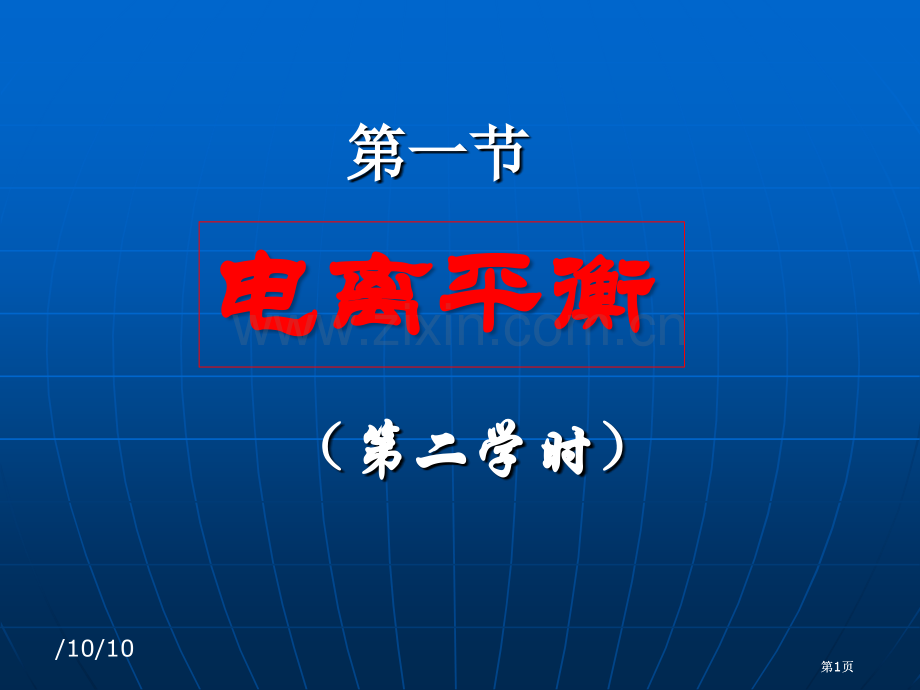 第一节

电离平衡

www.zixin.com.cn

（第二学时）

/10/10

第1页